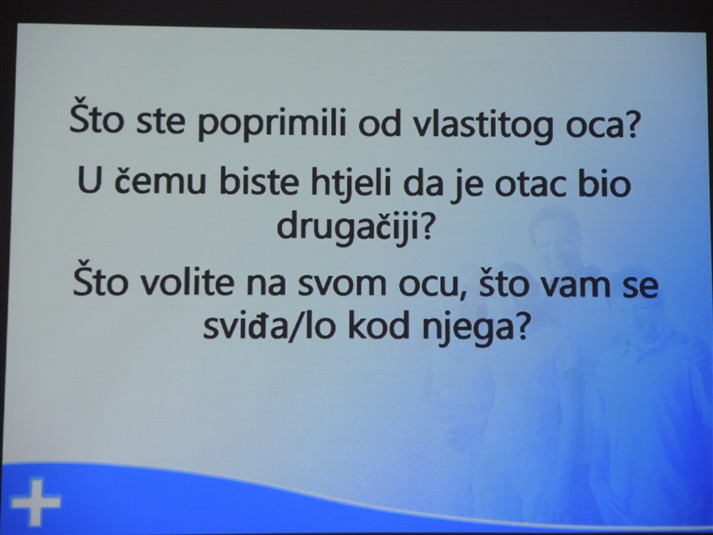 Što ste poprimili od vlastitog oca?

U čemu biste htjeli da je otac bio drugačiji?

Što volite na svom ocu, što vam se sviđa/lo kod njega?